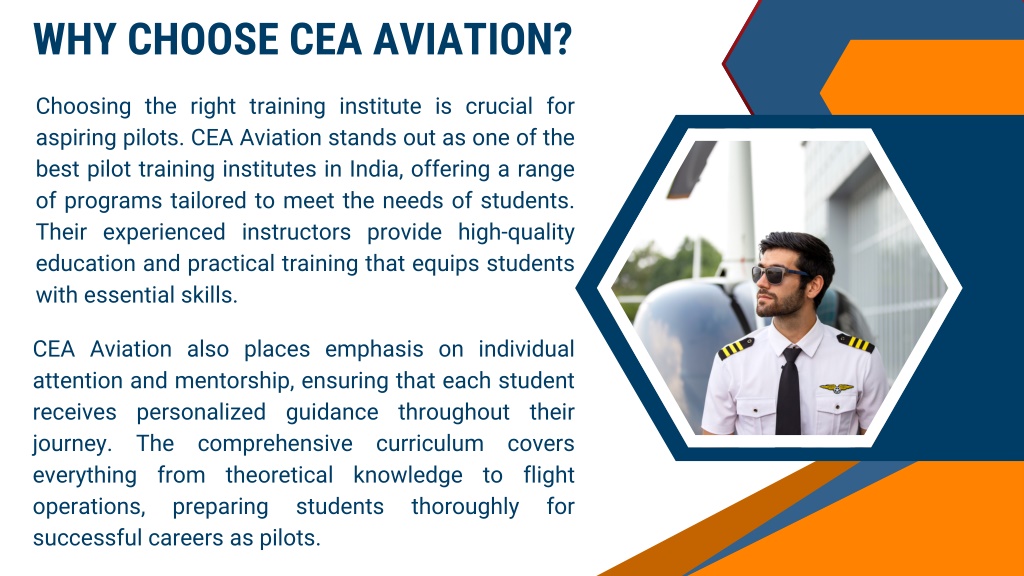 WHY CHOOSE CEA AVIATION?

Choosing the right training institute is crucial for aspiring pilots. CEA Aviation stands out as one of the best pilot training institutes in India, offering a range of programs tailored to meet the needs of students. Their experienced instructors provide high-quality education and practical training that equips students with essential skills.

CEA Aviation also places emphasis on individual attention and mentorship, ensuring that each student receives personalized guidance throughout their journey. The comprehensive curriculum covers everything from theoretical knowledge to flight operations, preparing students thoroughly for successful careers as pilots.